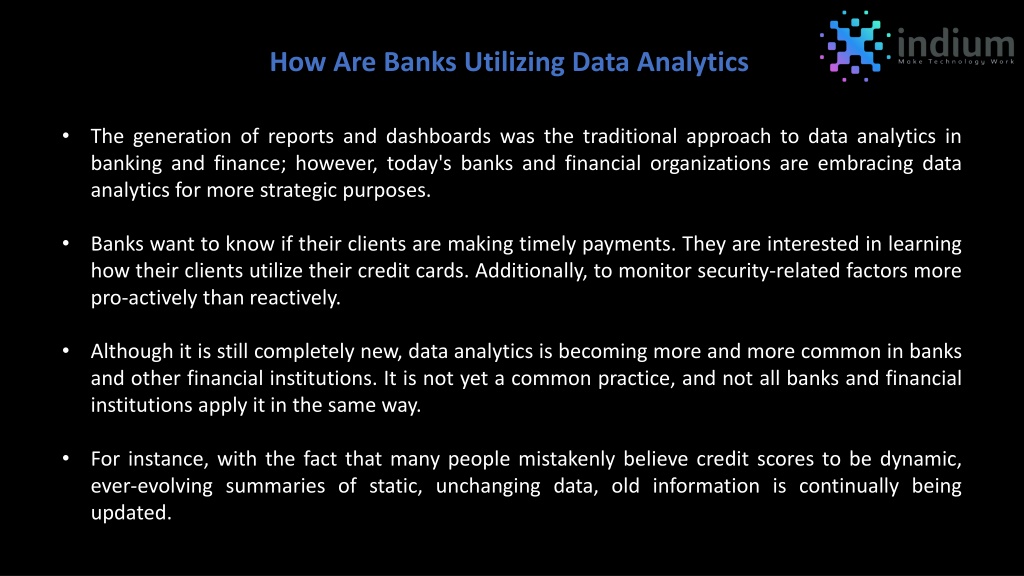 How Are Banks Utilizing Data Analytics

indium
Make Technology Work

• The generation of reports and dashboards was the traditional approach to data analytics in banking and finance; however, today's banks and financial organizations are embracing data analytics for more strategic purposes.

• Banks want to know if their clients are making timely payments. They are interested in learning how their clients utilize their credit cards. Additionally, to monitor security-related factors more pro-actively than reactively.

• Although it is still completely new, data analytics is becoming more and more common in banks and other financial institutions. It is not yet a common practice, and not all banks and financial institutions apply it in the same way.

• For instance, with the fact that many people mistakenly believe credit scores to be dynamic, ever-evolving summaries of static, unchanging data, old information is continually being updated.